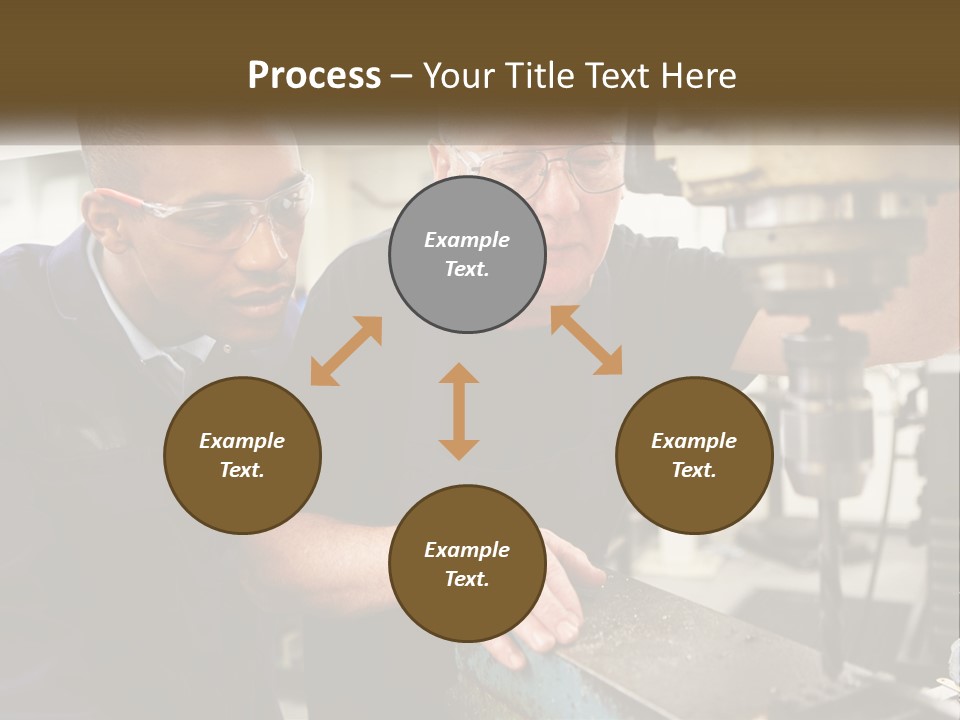 Process – Your Title Text Here

Example Text.

Example Text.

Example Text.

Example Text.